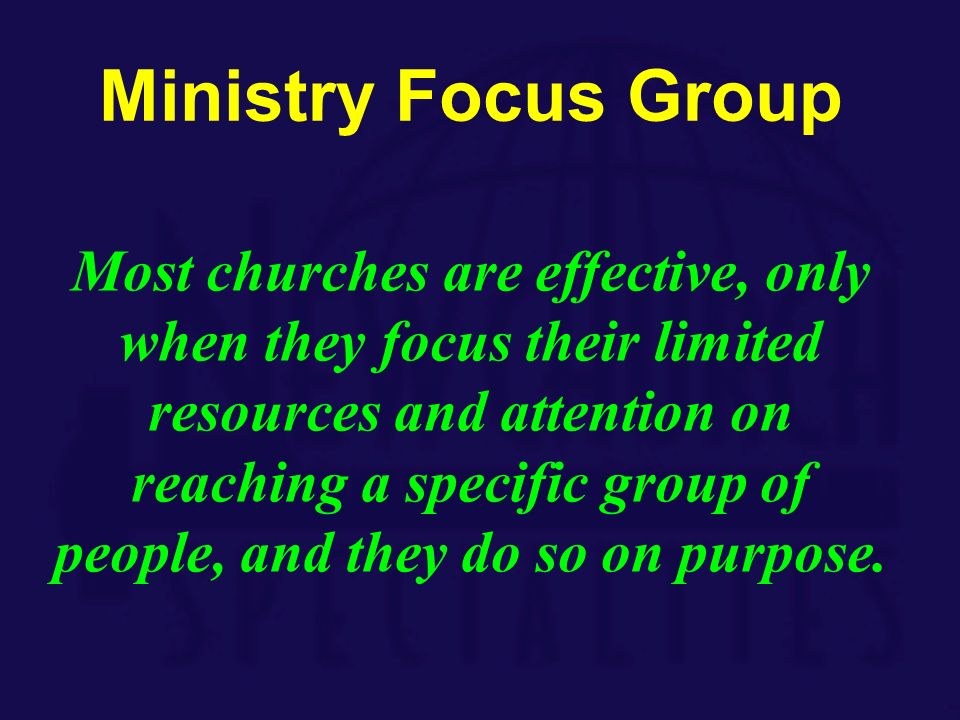 Ministry Focus Group

Most churches are effective, only when they focus their limited resources and attention on reaching a specific group of people, and they do so on purpose.